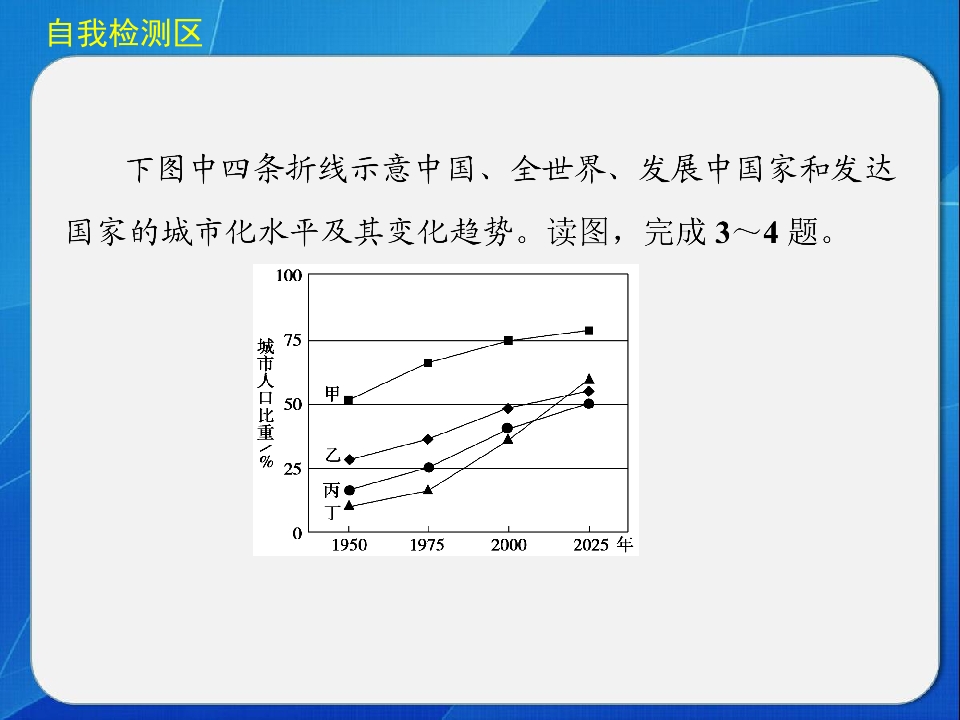 自我检测区

下图中四条折线示意中国、全世界、发展中国家和发达国家的城市化水平及其变化趋势。读图，完成 3～4 题。

100
75
50
25
0
城市人口比重/%
甲
乙
丙
丁
1950
1975
2000
2025 年